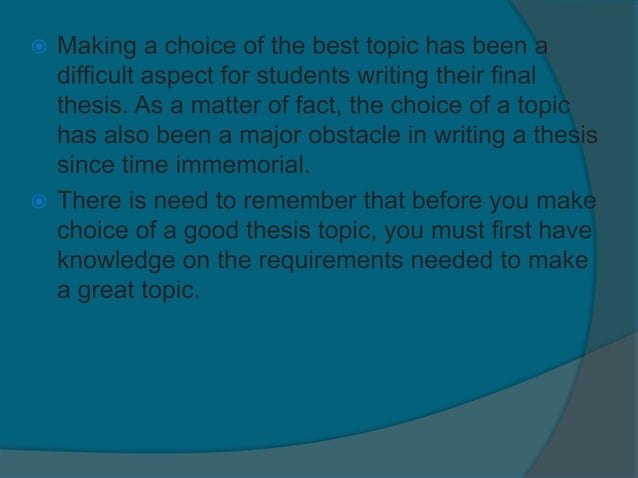 Making a choice of the best topic has been a difficult aspect for students writing their final thesis. As a matter of fact, the choice of a topic has also been a major obstacle in writing a thesis since time immemorial.

There is need to remember that before you make choice of a good thesis topic, you must first have knowledge on the requirements needed to make a great topic.